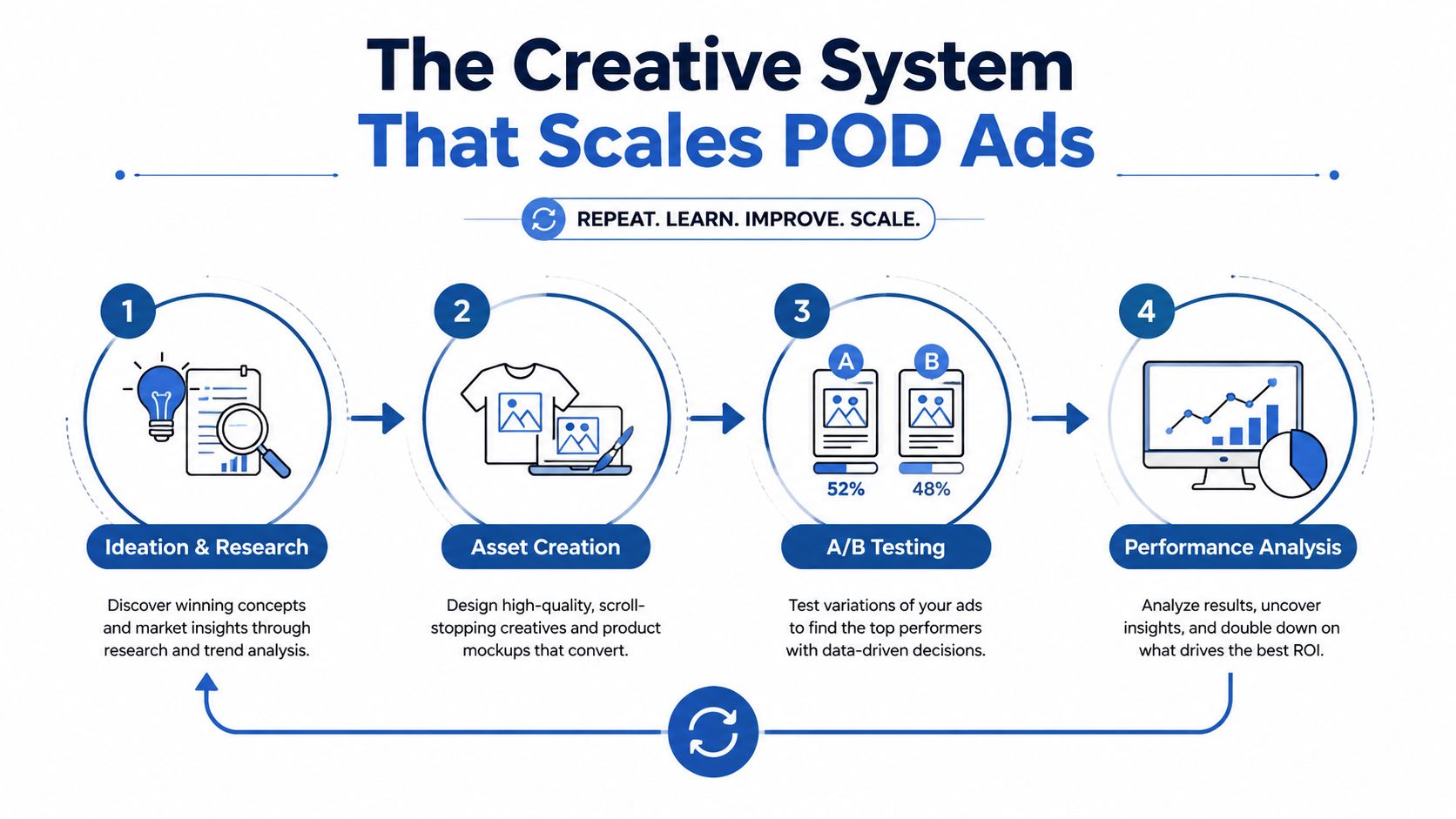 The Creative System
That Scales POD Ads

REPEAT. LEARN. IMPROVE. SCALE.

1

Ideation & Research

Discover winning concepts and market insights through research and trend analysis.

2

Asset Creation

Design high-quality, scroll-stopping creatives and product mockups that convert.

3

A B

52% 48%

A/B Testing

Test variations of your ads to find the top performers with data-driven decisions.

4

Performance Analysis

Analyze results, uncover insights, and double down on what drives the best ROI.